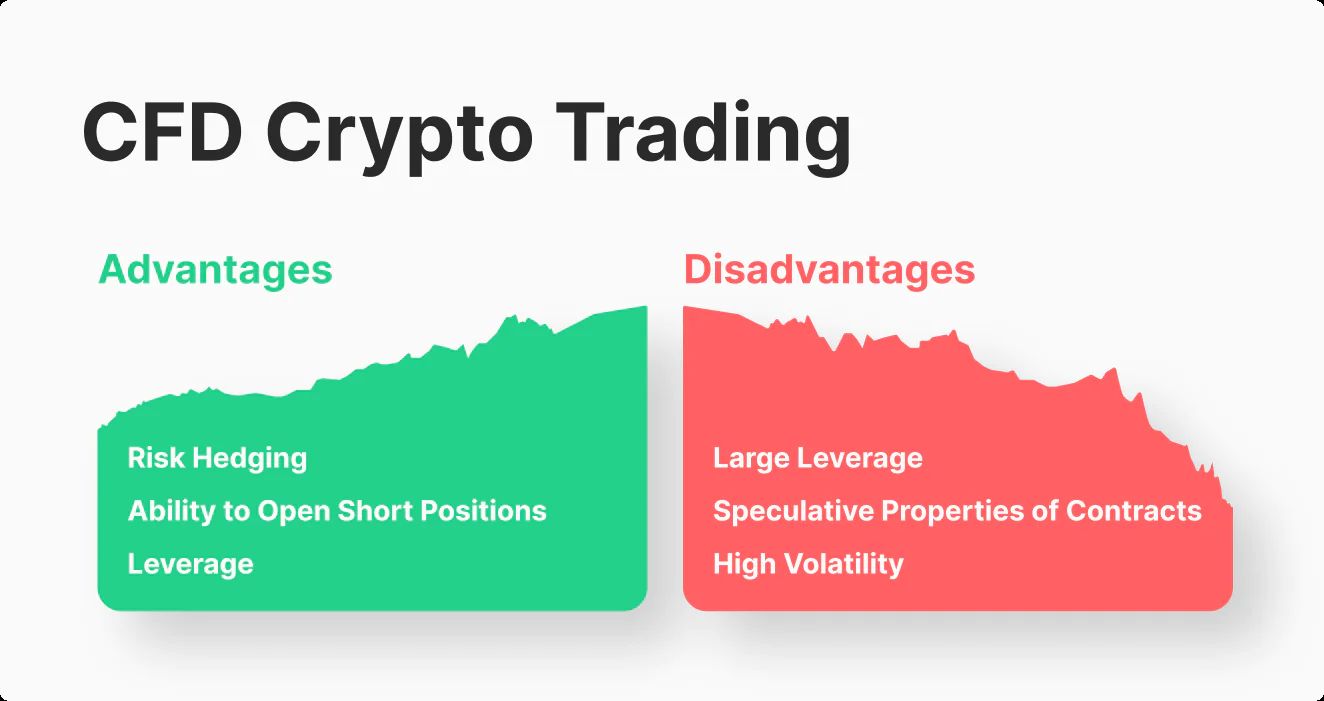 CFD Crypto Trading

Advantages

Risk Hedging
Ability to Open Short Positions
Leverage

Disadvantages

Large Leverage
Speculative Properties of Contracts
High Volatility